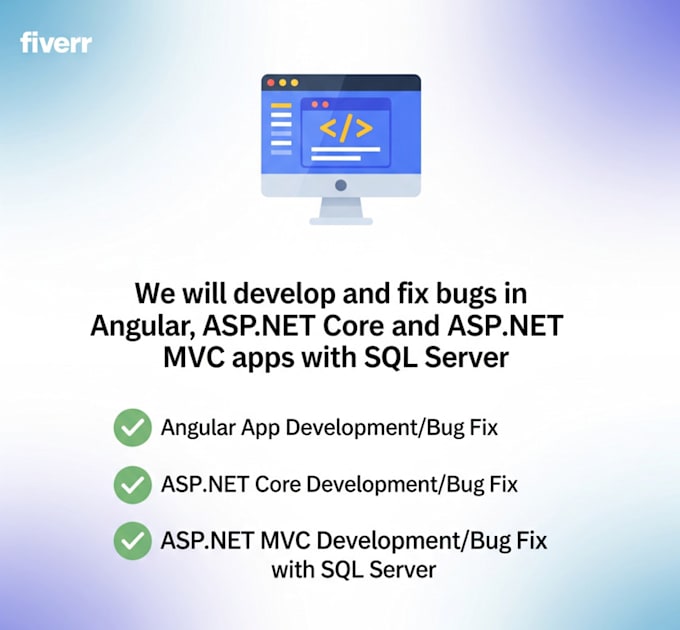 fiverr

</>

We will develop and fix bugs in Angular, ASP.NET Core and ASP.NET MVC apps with SQL Server

Angular App Development/Bug Fix

ASP.NET Core Development/Bug Fix

ASP.NET MVC Development/Bug Fix with SQL Server